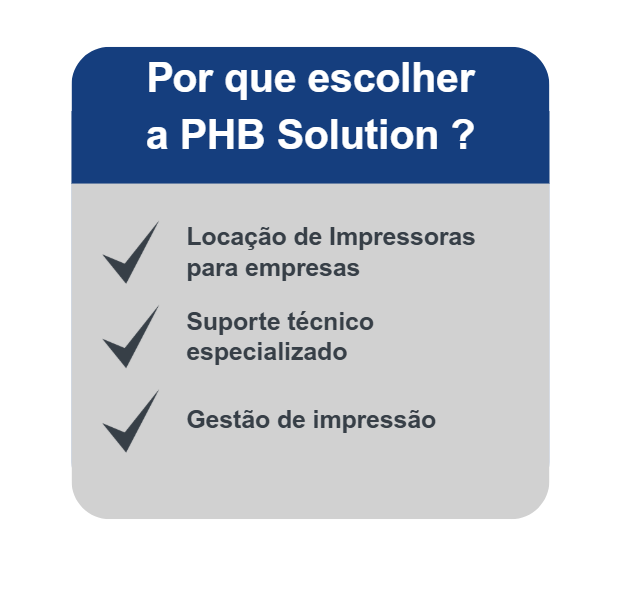 Por que escolher a PHB Solution ?

Locação de Impressoras para empresas

Suporte técnico especializado

Gestão de impressão